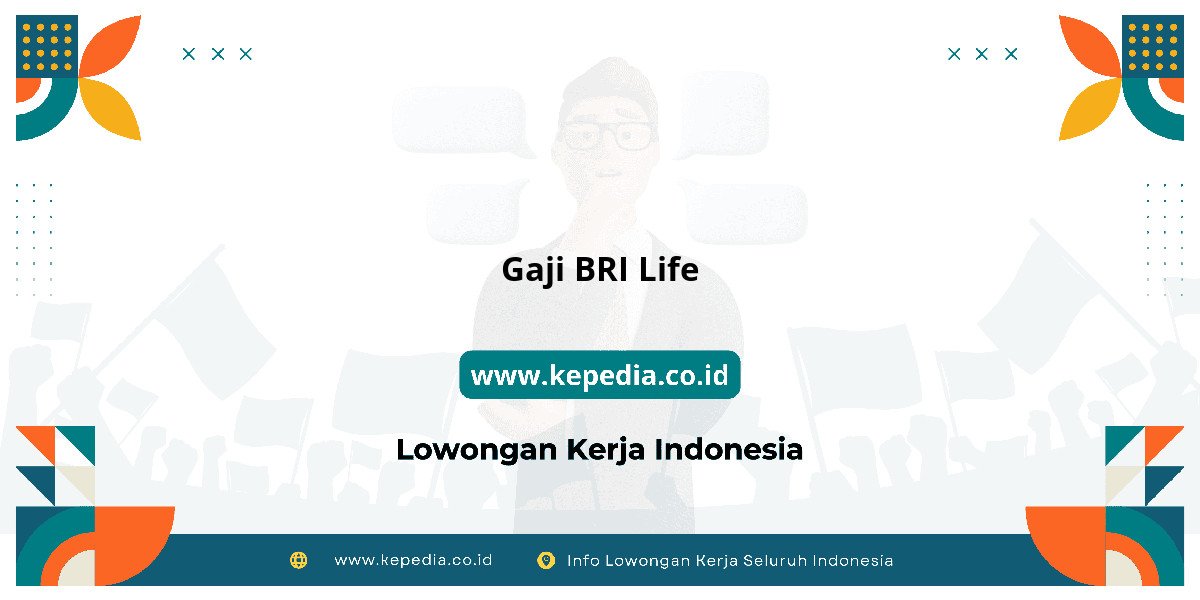 Gaji BRI Life

www.kepedia.co.id

Lowongan Kerja Indonesia

www.kepedia.co.id Info Lowongan Kerja Seluruh Indonesia